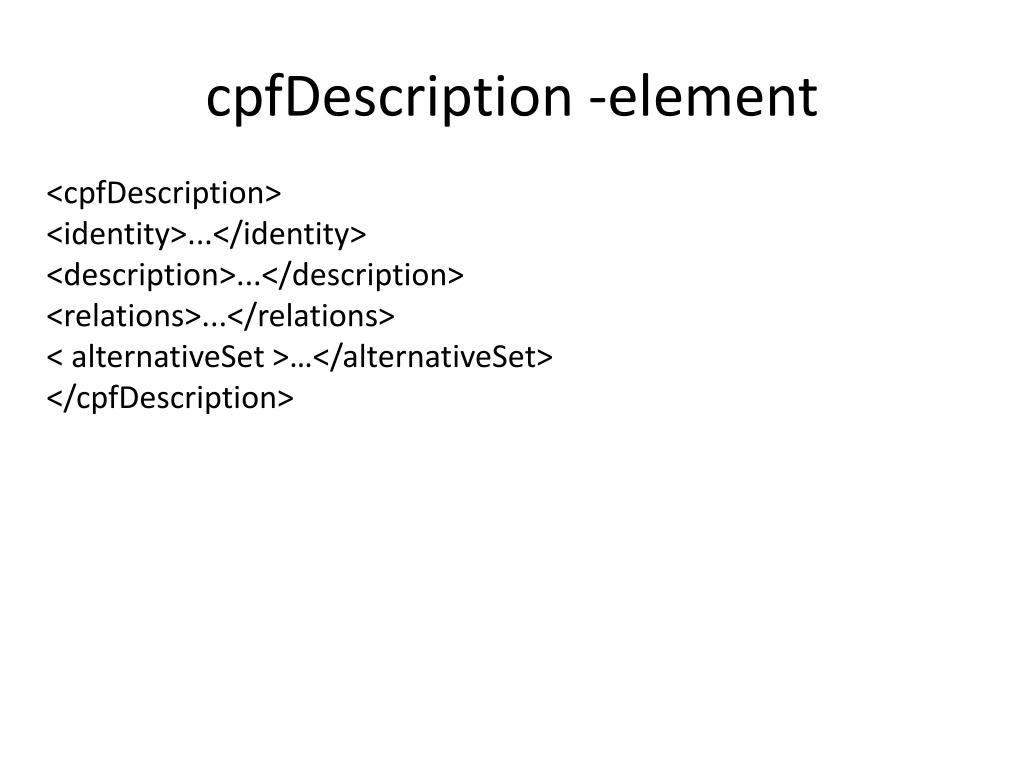 cpfDescription -element

<cpfDescription>
<identity>...</identity>
<description>...</description>
<relations>...</relations>
< alternativeSet >…</alternativeSet>
</cpfDescription>